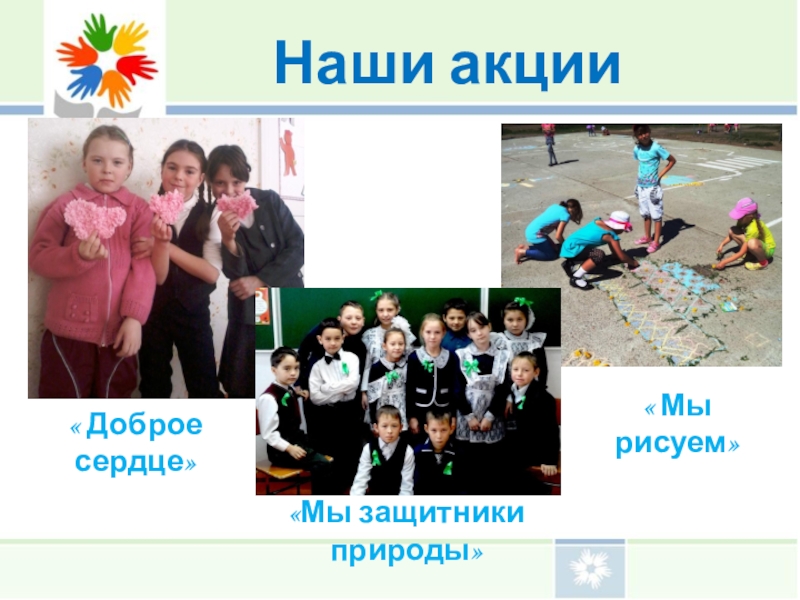 Наши акции

« Доброе сердце»

«Мы защитники природы»

« Мы рисуем»